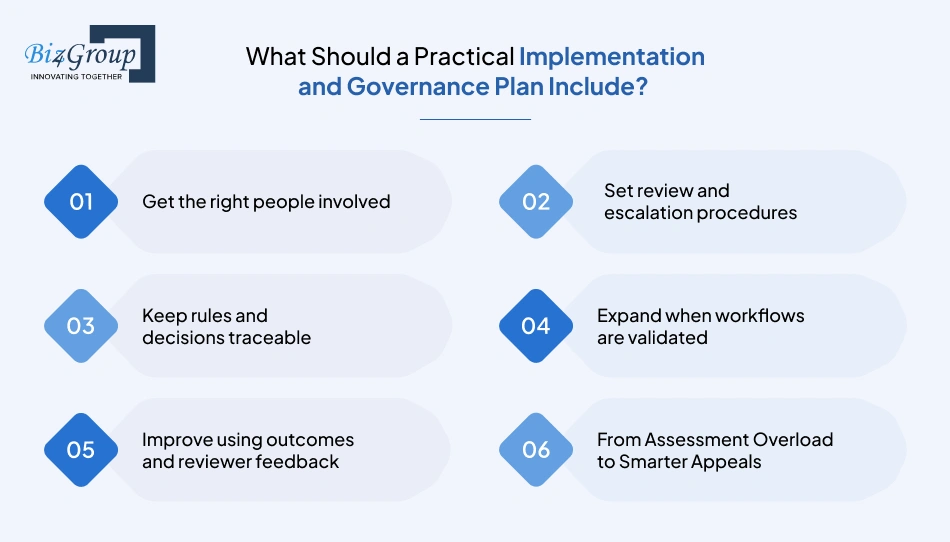 Biz4Group
INNOVATING TOGETHER

What Should a Practical Implementation and Governance Plan Include?

01 Get the right people involved

02 Set review and escalation procedures

03 Keep rules and decisions traceable

04 Expand when workflows are validated

05 Improve using outcomes and reviewer feedback

06 From Assessment Overload to Smarter Appeals